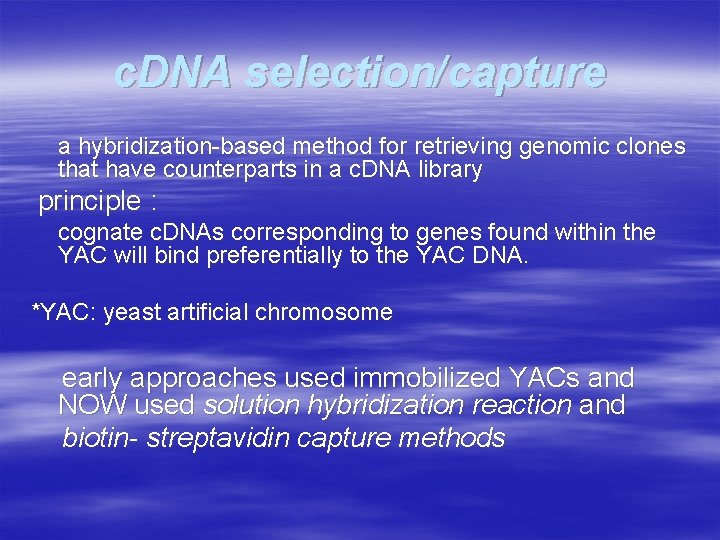 cDNA selection/capture

a hybridization-based method for retrieving genomic clones that have counterparts in a cDNA library

principle :

cognate cDNAs corresponding to genes found within the YAC will bind preferentially to the YAC DNA.

*YAC: yeast artificial chromosome

early approaches used immobilized YACs and NOW used solution hybridization reaction and biotin- streptavidin capture methods